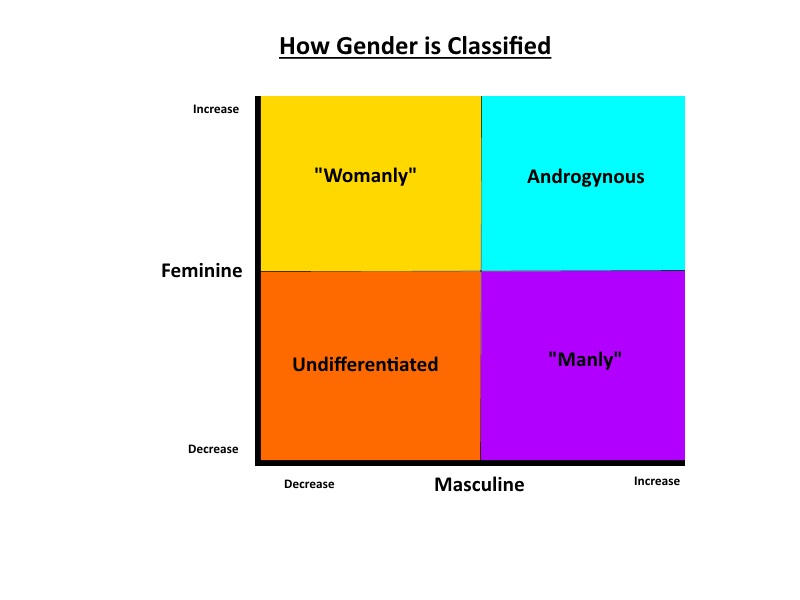 How Gender is Classified

Increase

"Womanly"

Androgynous

Feminine

Undifferentiated

"Manly"

Decrease

Decrease

Masculine

Increase